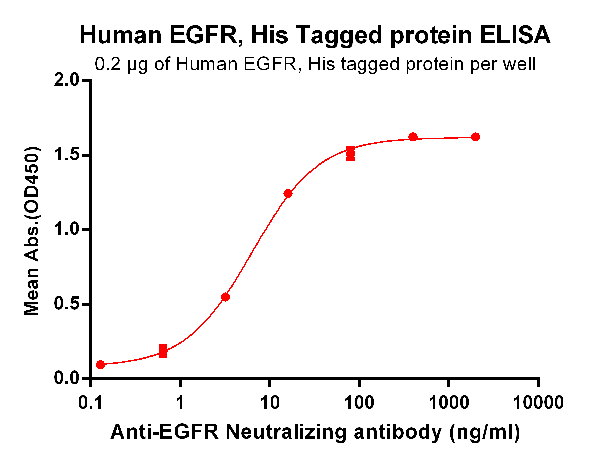 Human EGFR, His Tagged protein ELISA

0.2 μg of Human EGFR, His tagged protein per well

Mean Abs.(OD450)

2.0
1.5
1.0
0.5
0.0

0.1
1
10
100
1000
10000

Anti-EGFR Neutralizing antibody (ng/ml)